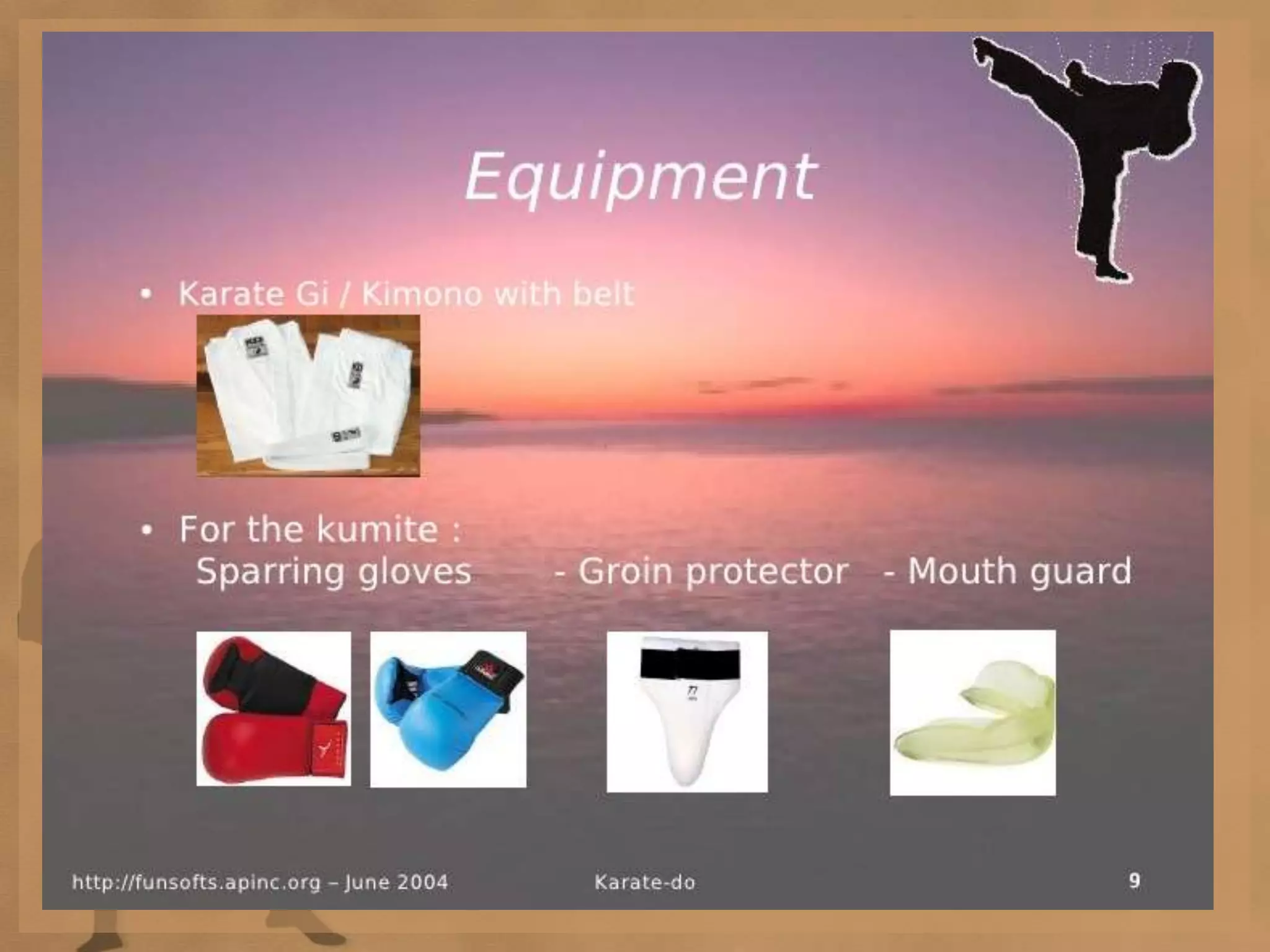 Equipment

• Karate Gi / Kimono with belt

• For the kumite :
Sparring gloves - Groin protector - Mouth guard

http://funsofts.apinc.org – June 2004 Karate-do 9